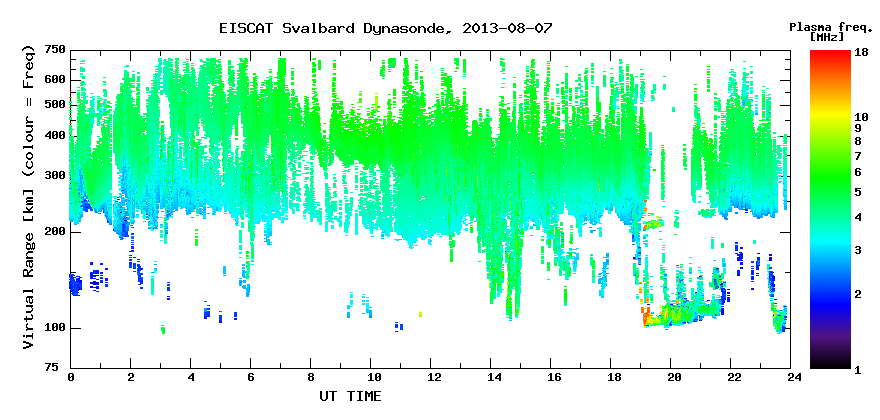 EISCAT Svalbard Dynasonde, 2013-08-07

Plasma freq. [MHz]

18
10
9
8
7
6
5
4
3
2
1

Virtual Range [km] (colour = Freq)

750
600
500
400
300
200
100
75

0
2
4
6
8
10
12
14
16
18
20
22
24

UT TIME